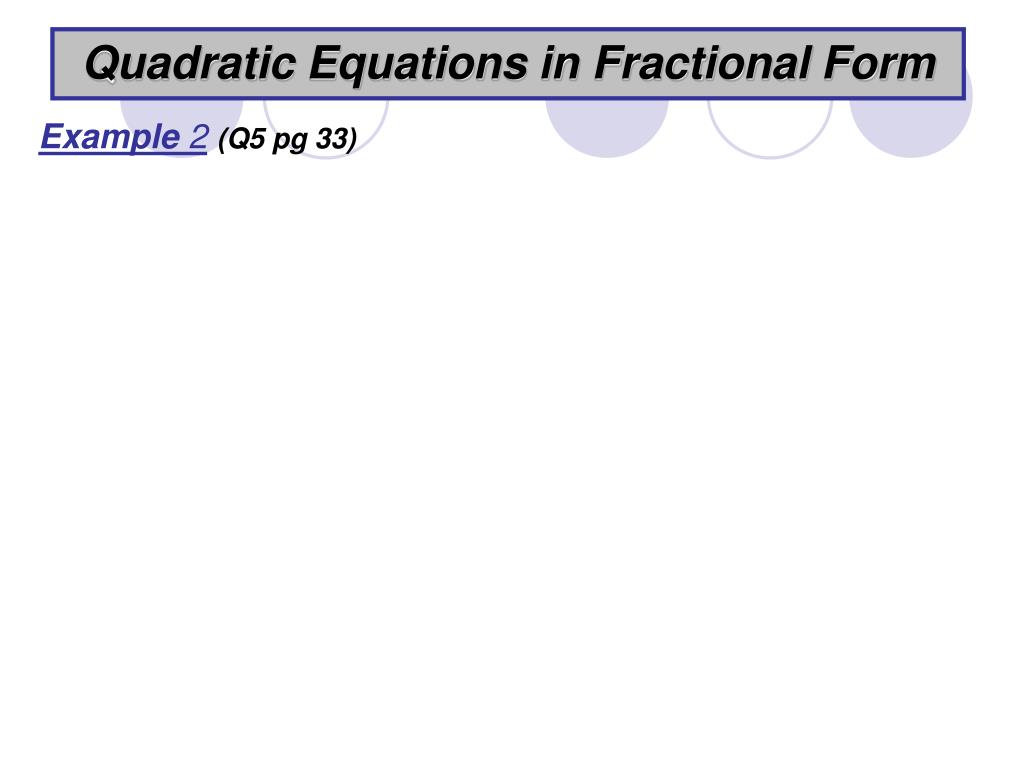 Quadratic Equations in Fractional Form

Example 2 (Q5 pg 33)